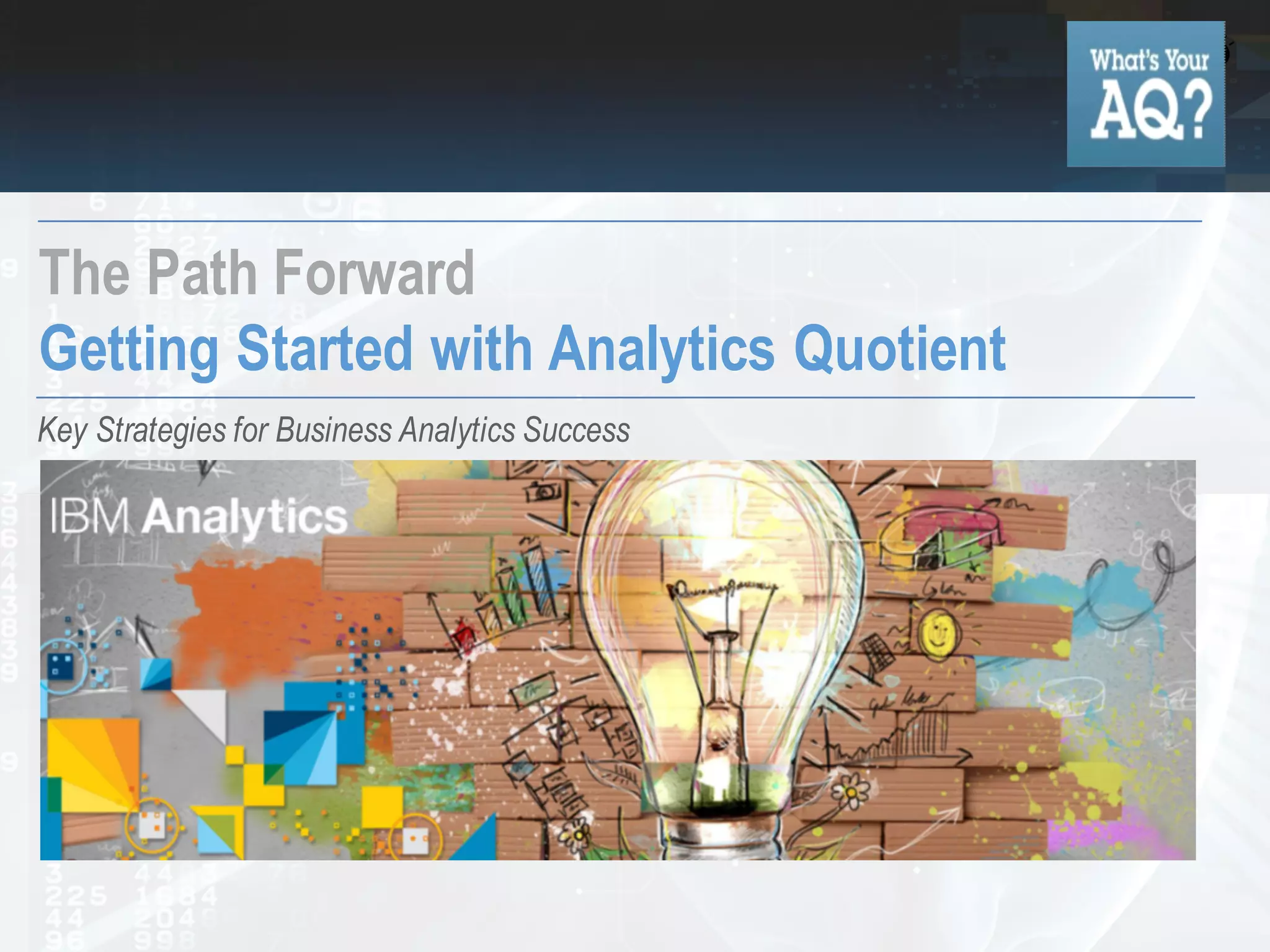 What's Your AQ?

The Path Forward

Getting Started with Analytics Quotient

Key Strategies for Business Analytics Success

IBM Analytics